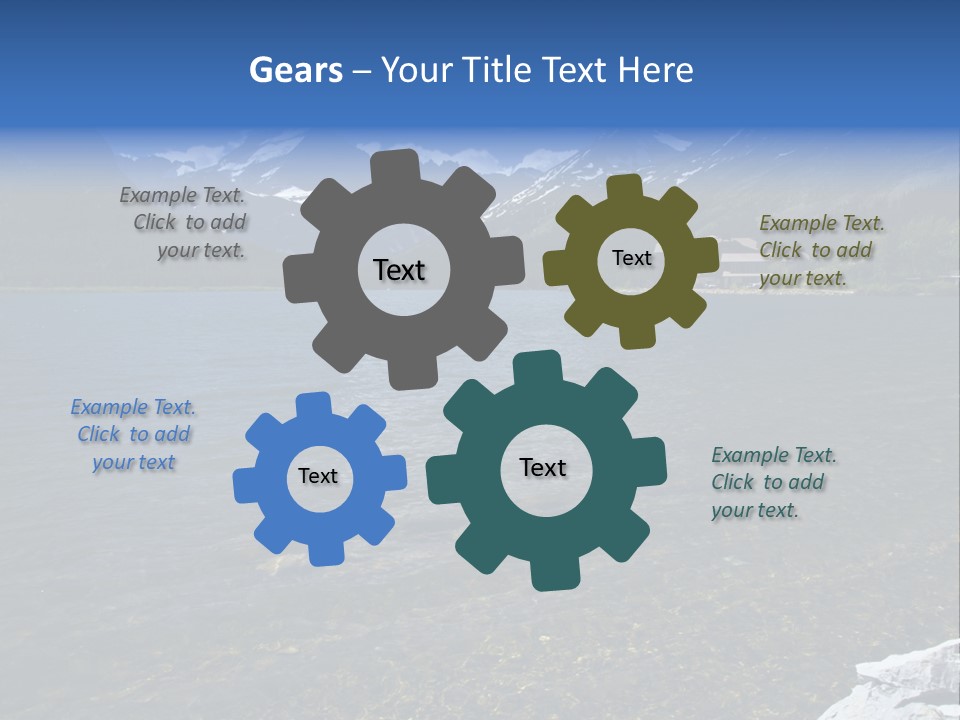 Gears – Your Title Text Here

Example Text. Click to add your text.

Text

Text

Example Text. Click to add your text.

Example Text. Click to add your text

Text

Text

Example Text. Click to add your text.